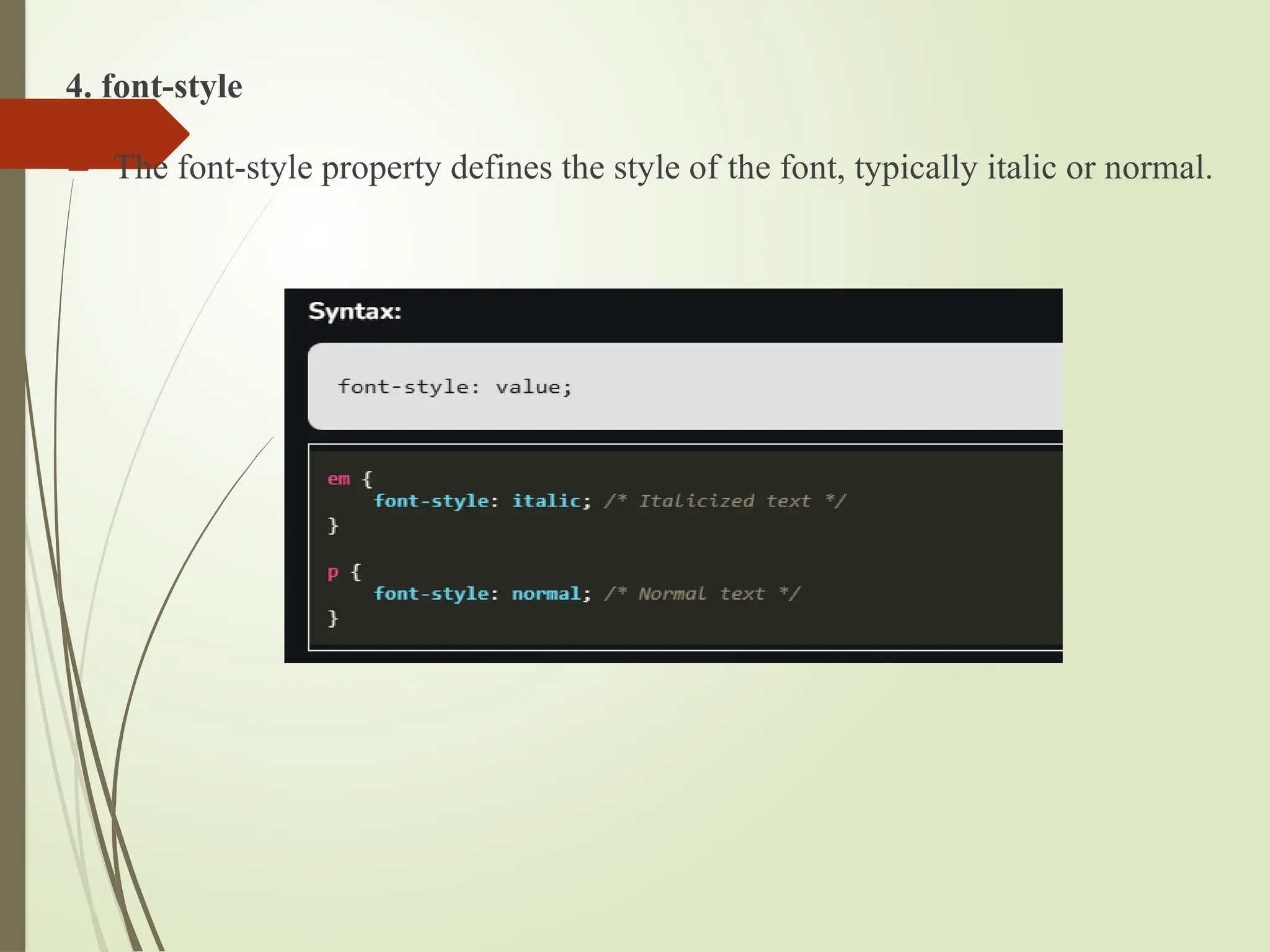 4. font-style

The font-style property defines the style of the font, typically italic or normal.

Syntax:

font-style: value;

em {
    font-style: italic; /* Italicized text */
}

p {
    font-style: normal; /* Normal text */
}